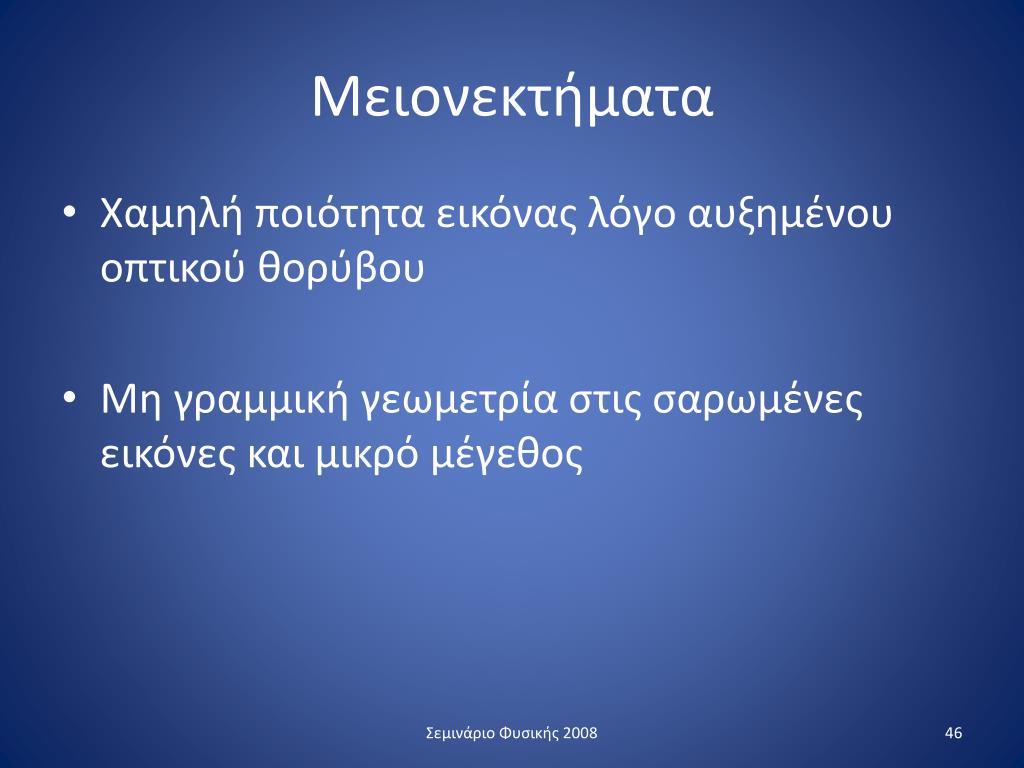 Μειονεκτήματα

• Χαμηλή ποιότητα εικόνας λόγο αυξημένου οπτικού θορύβου

• Μη γραμμική γεωμετρία στις σαρωμένες εικόνες και μικρό μέγεθος

Σεμινάριο Φυσικής 2008

46